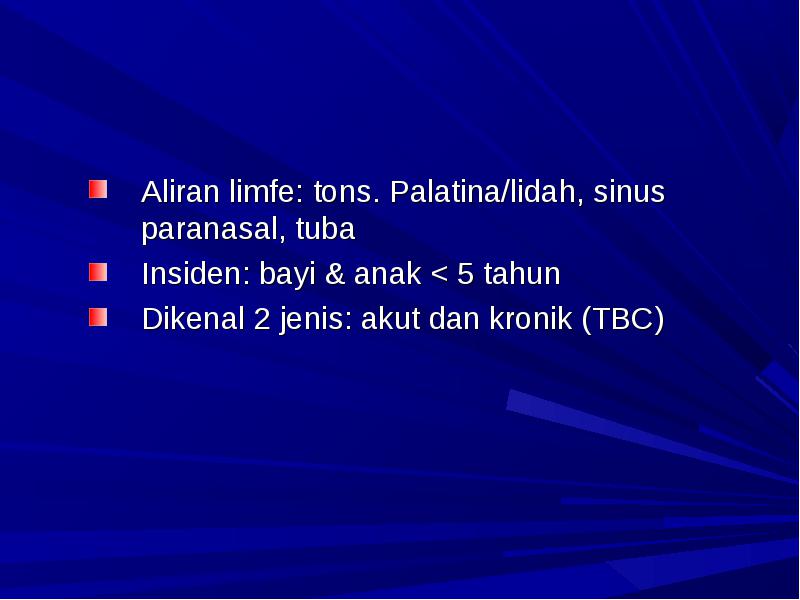 Aliran limfe: tons. Palatina/lidah, sinus paranasal, tuba

Insiden: bayi & anak < 5 tahun

Dikenal 2 jenis: akut dan kronik (TBC)